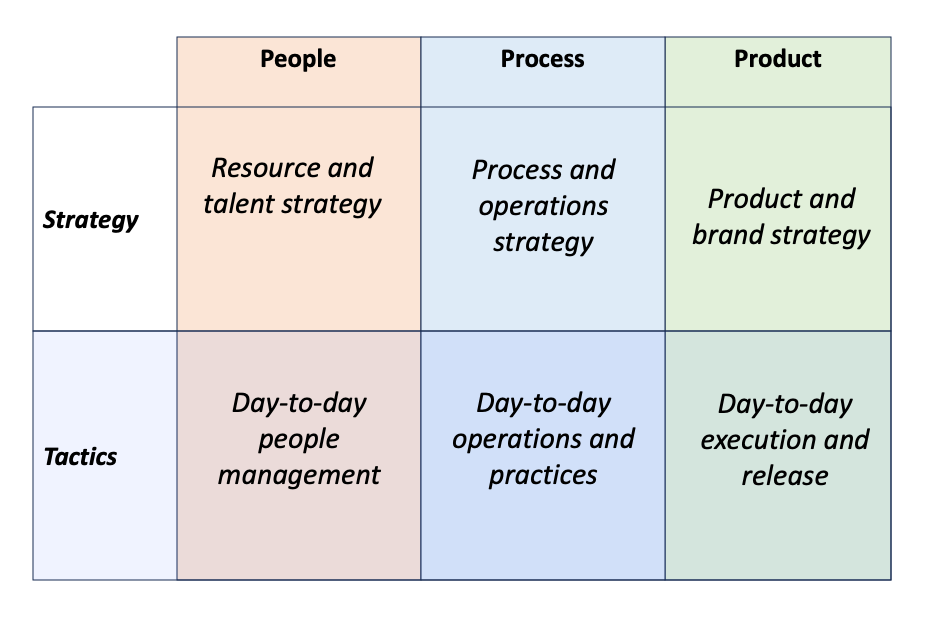 | | People | Process | Product |
|---|---|---|---|
| Strategy | Resource and talent strategy | Process and operations strategy | Product and brand strategy |
| Tactics | Day-to-day people management | Day-to-day operations and practices | Day-to-day execution and release |